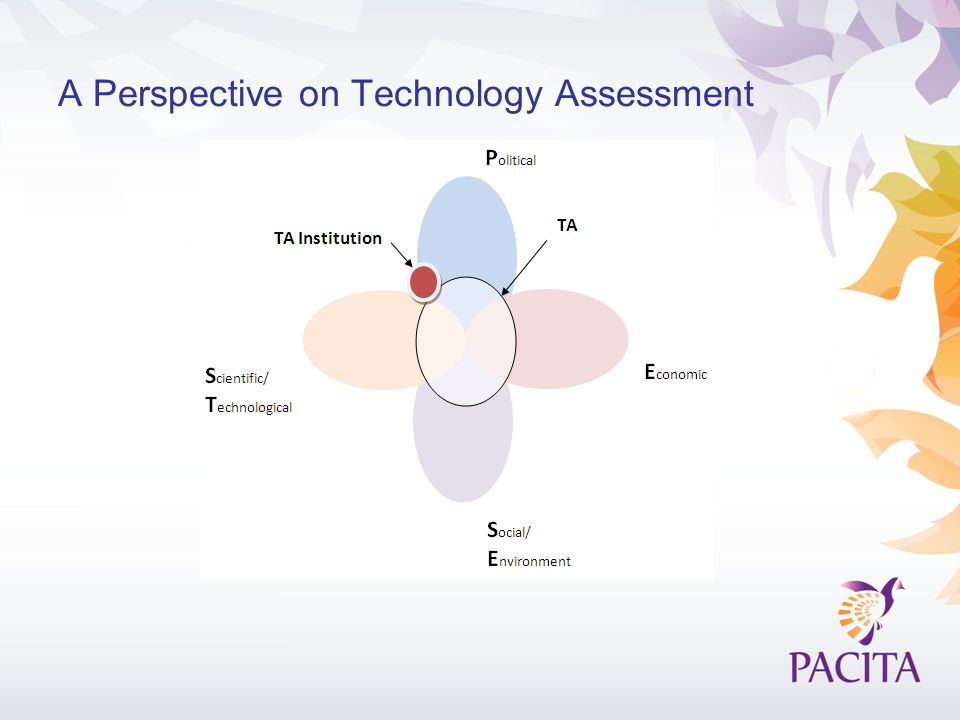 A Perspective on Technology Assessment

Political

TA Institution

TA

Scientific/
Technological

Economic

Social/
Environment

PACITA